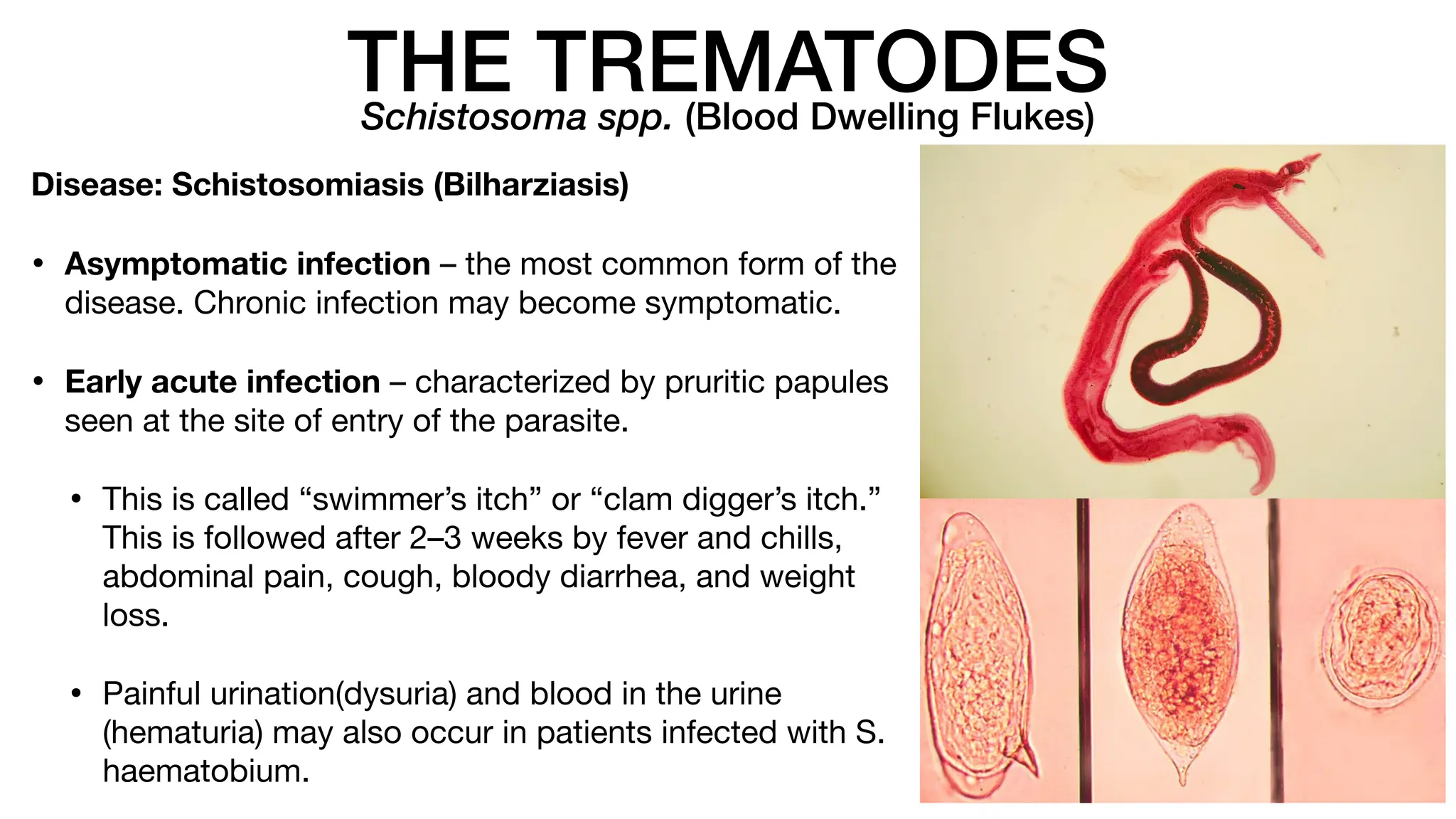 THE TREMATODES

Schistosoma spp. (Blood Dwelling Flukes)

Disease: Schistosomiasis (Bilharziasis)

• Asymptomatic infection – the most common form of the disease. Chronic infection may become symptomatic.

• Early acute infection – characterized by pruritic papules seen at the site of entry of the parasite.

• This is called “swimmer’s itch” or “clam digger’s itch.” This is followed after 2–3 weeks by fever and chills, abdominal pain, cough, bloody diarrhea, and weight loss.

• Painful urination(dysuria) and blood in the urine (hematuria) may also occur in patients infected with S. haematobium.